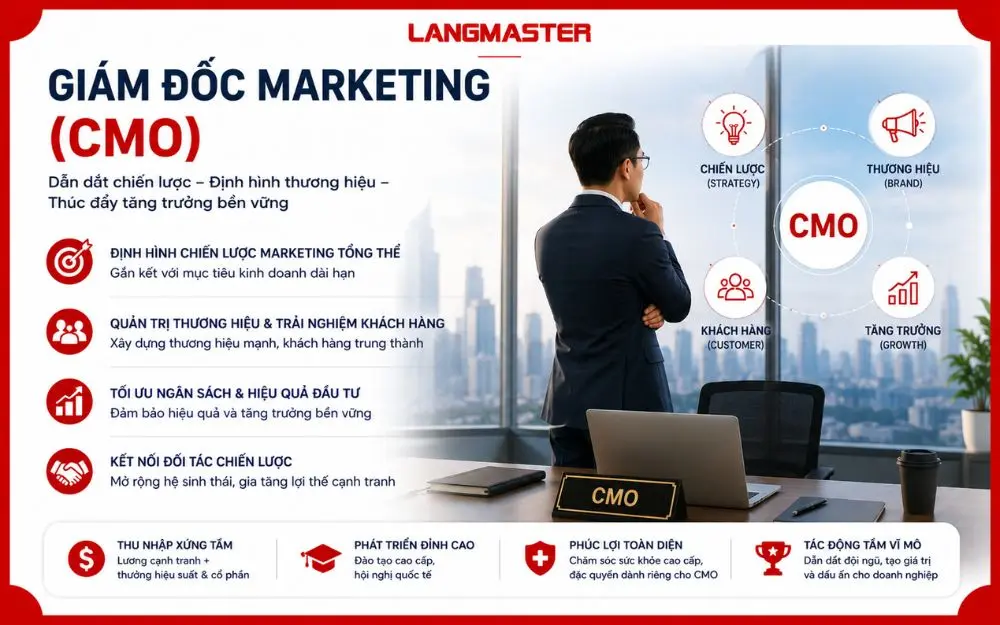 LANGMASTER

GIÁM ĐỐC MARKETING (CMO)

Dẫn dắt chiến lược – Định hình thương hiệu – Thúc đẩy tăng trưởng bền vững

ĐỊNH HÌNH CHIẾN LƯỢC MARKETING TỔNG THỂ
Gắn kết với mục tiêu kinh doanh dài hạn

QUẢN TRỊ THƯƠNG HIỆU & TRẢI NGHIỆM KHÁCH HÀNG
Xây dựng thương hiệu mạnh, khách hàng trung thành

TỐI ƯU NGÂN SÁCH & HIỆU QUẢ ĐẦU TƯ
Đảm bảo hiệu quả và tăng trưởng bền vững

KẾT NỐI ĐỐI TÁC CHIẾN LƯỢC
Mở rộng hệ sinh thái, gia tăng lợi thế cạnh tranh

CHIẾN LƯỢC (STRATEGY)

THƯƠNG HIỆU (BRAND)

CMO

KHÁCH HÀNG (CUSTOMER)

TĂNG TRƯỞNG (GROWTH)

CMO

THU NHẬP XỨNG TẦM
Lương cạnh tranh + thưởng hiệu suất & cổ phần

PHÁT TRIỂN ĐỈNH CAO
Đào tạo cao cấp, hội nghị quốc tế

PHÚC LỢI TOÀN DIỆN
Chăm sóc sức khỏe cao cấp, đặc quyền dành riêng cho CMO

TÁC ĐỘNG TẦM VĨ MÔ
Dẫn dắt đội ngũ, tạo giá trị và dấu ấn cho doanh nghiệp